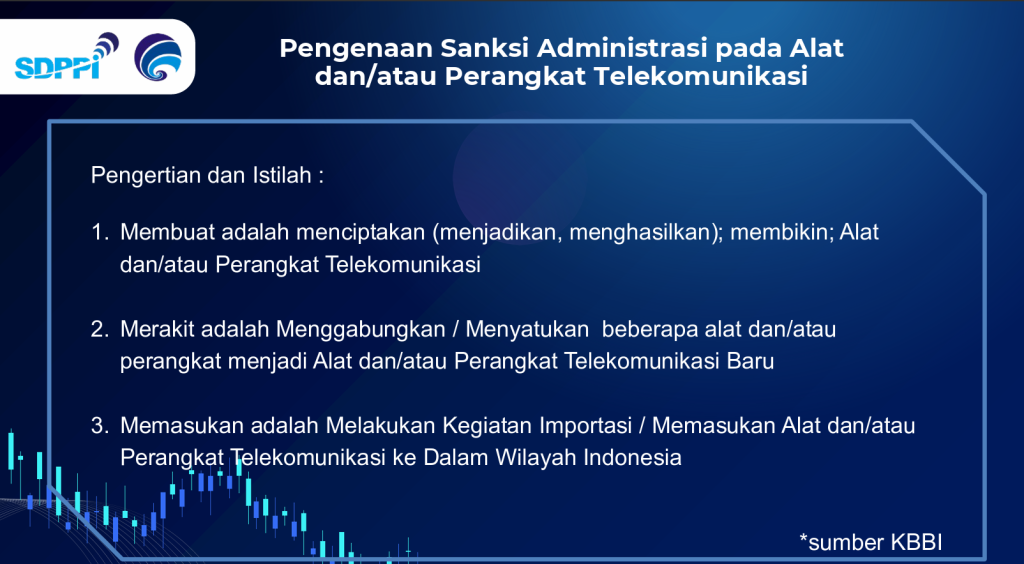 SDPPI

Pengenaan Sanksi Administrasi pada Alat dan/atau Perangkat Telekomunikasi

Pengertian dan Istilah :

1. Membuat adalah menciptakan (menjadikan, menghasilkan); membikin; Alat dan/atau Perangkat Telekomunikasi

2. Merakit adalah Menggabungkan / Menyatukan beberapa alat dan/atau perangkat menjadi Alat dan/atau Perangkat Telekomunikasi Baru

3. Memasukan adalah Melakukan Kegiatan Importasi / Memasukan Alat dan/atau Perangkat Telekomunikasi ke Dalam Wilayah Indonesia

*sumber KBBI